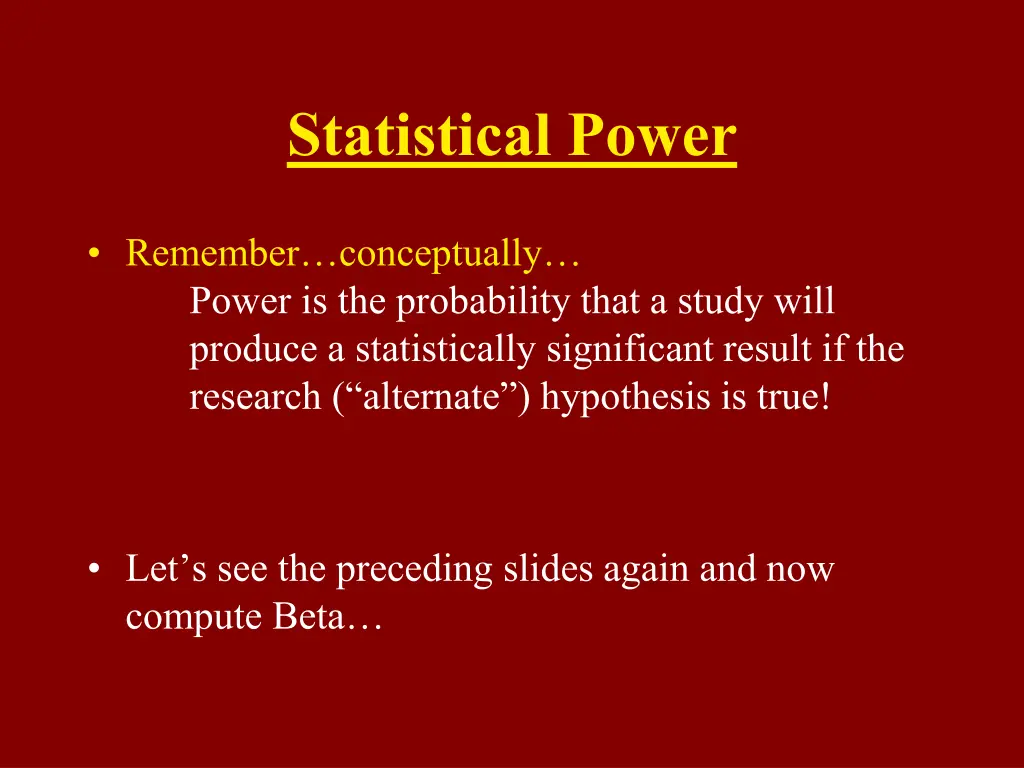 Statistical Power

• Remember…conceptually…
Power is the probability that a study will produce a statistically significant result if the research (“alternate”) hypothesis is true!

• Let’s see the preceding slides again and now compute Beta…